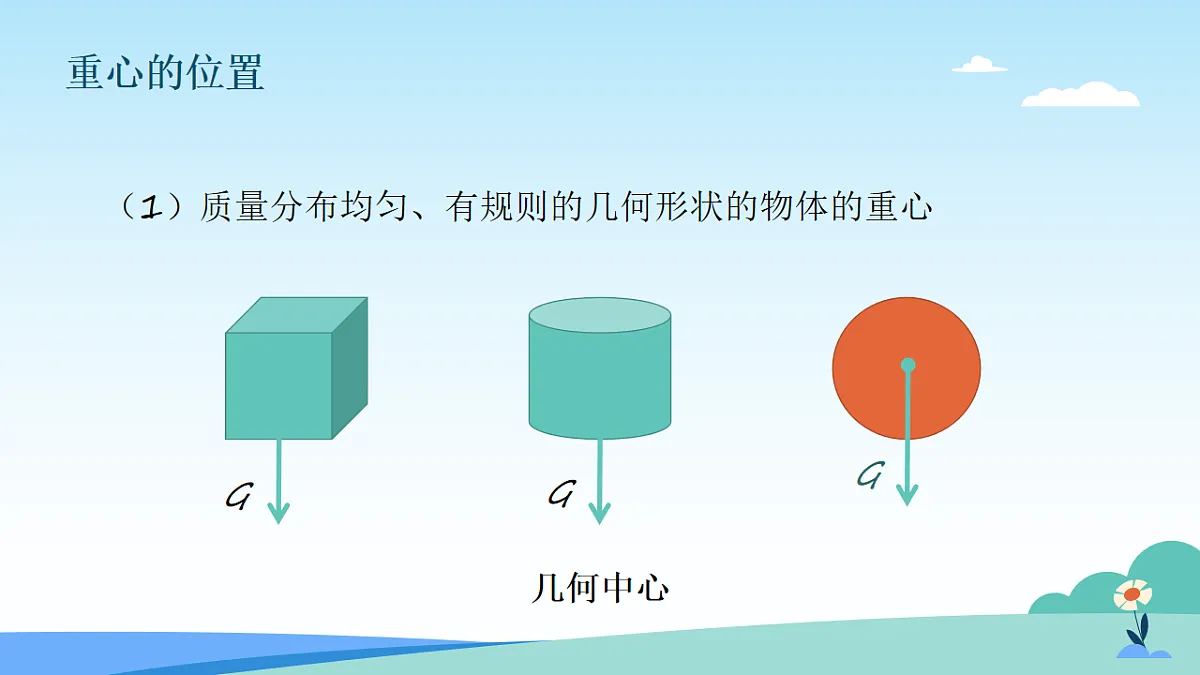 重心的位置

（1）质量分布均匀、有规则的几何形状的物体的重心

G

G

G

几何中心